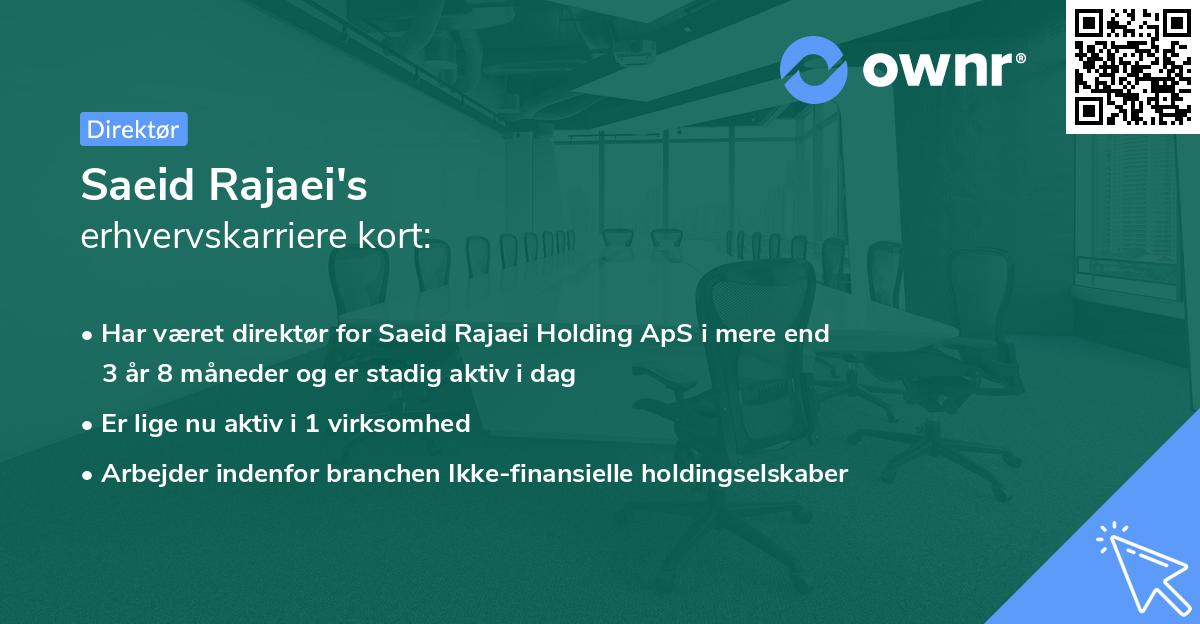 ownr®

Direktør

Saeid Rajaei's
erhvervskarriere kort:

• Har været direktør for Saeid Rajaei Holding ApS i mere end 3 år 8 måneder og er stadig aktiv i dag

• Er lige nu aktiv i 1 virksomhed

• Arbejder indenfor branchen Ikke-finansielle holdingselskaber